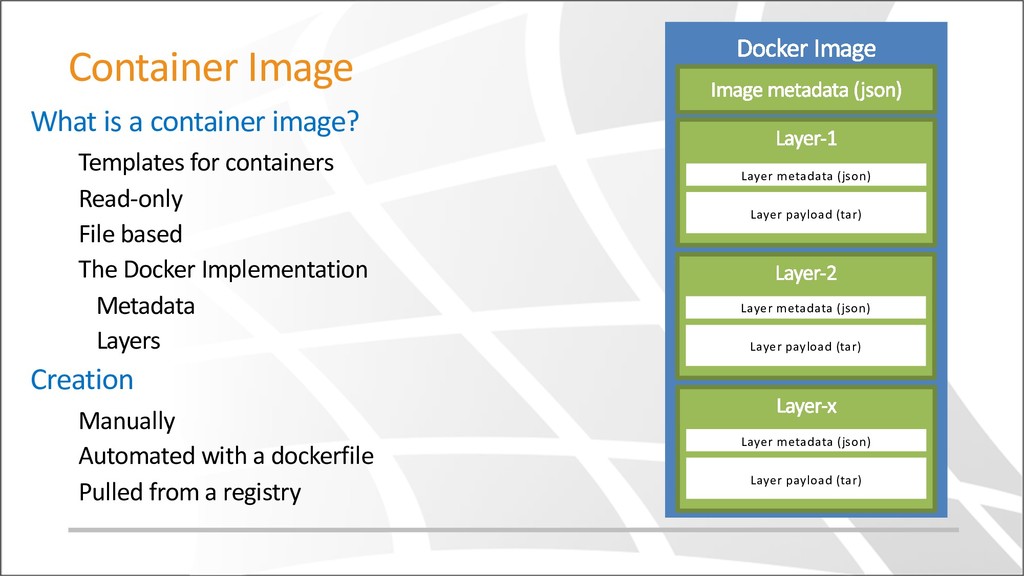 Container Image

What is a container image?

Templates for containers

Read-only

File based

The Docker Implementation

Metadata

Layers

Creation

Manually

Automated with a dockerfile

Pulled from a registry

Docker Image

Image metadata (json)

Layer-1

Layer metadata (json)

Layer payload (tar)

Layer-2

Layer metadata (json)

Layer payload (tar)

Layer-x

Layer metadata (json)

Layer payload (tar)